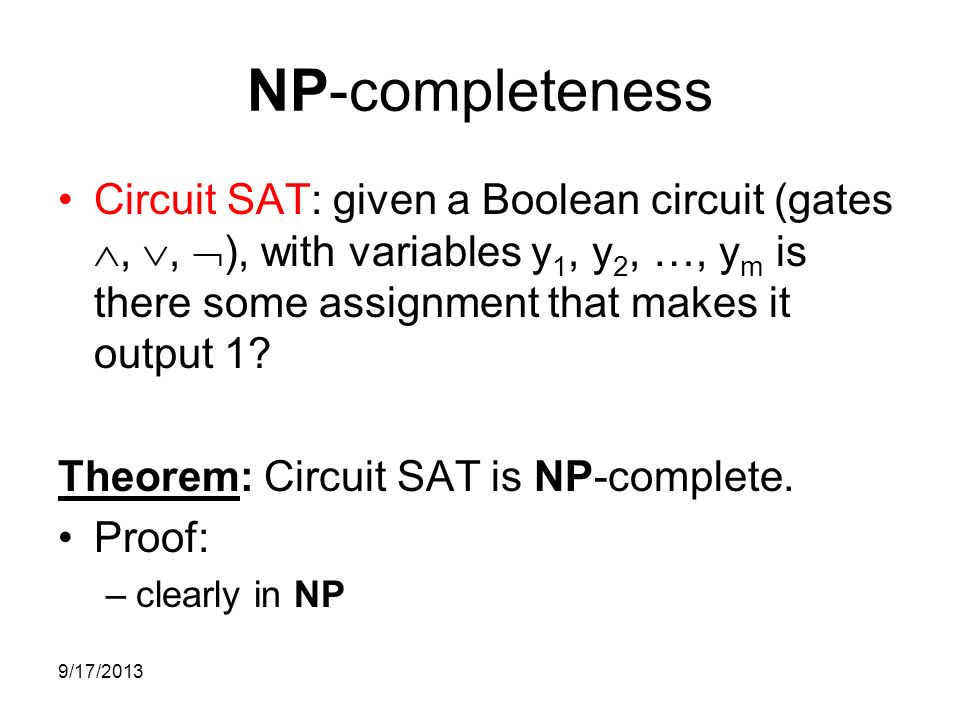 NP-completeness

• Circuit SAT: given a Boolean circuit (gates $\wedge$, $\vee$, $\neg$), with variables $y_1$, $y_2$, …, $y_m$ is there some assignment that makes it output 1?

Theorem: Circuit SAT is NP-complete.

• Proof:

– clearly in NP

9/17/2013